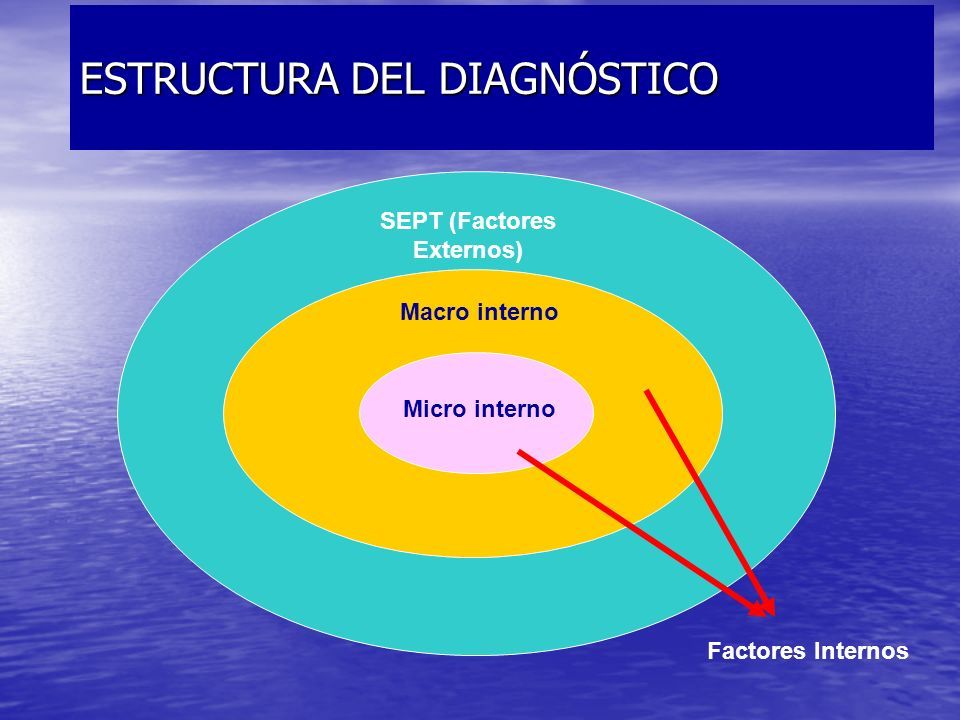 ESTRUCTURA DEL DIAGNÓSTICO

SEPT (Factores Externos)

Macro interno

Micro interno

Factores Internos